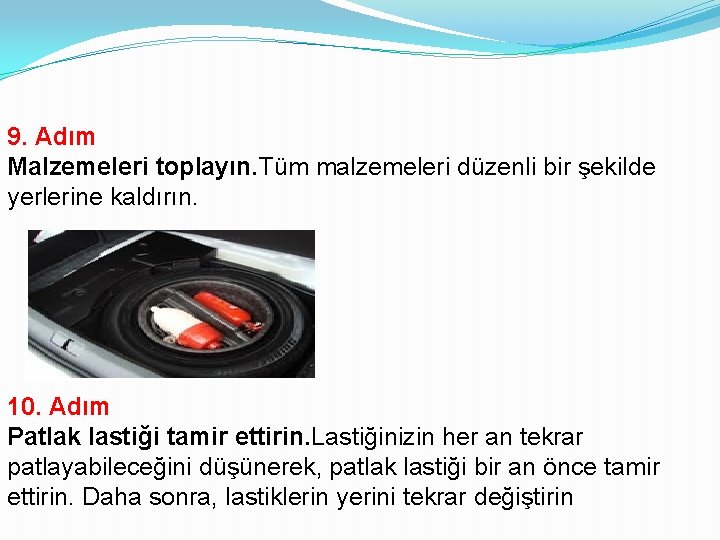 9. Adım
Malzemeleri toplayın.Tüm malzemeleri düzenli bir şekilde yerlerine kaldırın.

10. Adım
Patlak lastiği tamir ettirin.Lastiğinizin her an tekrar patlayabileceğini düşünerek, patlak lastiği bir an önce tamir ettirin. Daha sonra, lastiklerin yerini tekrar değiştirin